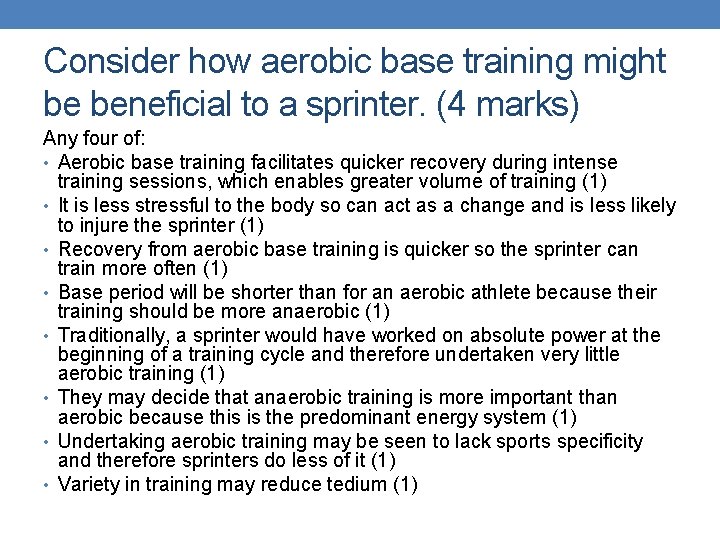 Consider how aerobic base training might be beneficial to a sprinter. (4 marks)

Any four of:

• Aerobic base training facilitates quicker recovery during intense training sessions, which enables greater volume of training (1)
• It is less stressful to the body so can act as a change and is less likely to injure the sprinter (1)
• Recovery from aerobic base training is quicker so the sprinter can train more often (1)
• Base period will be shorter than for an aerobic athlete because their training should be more anaerobic (1)
• Traditionally, a sprinter would have worked on absolute power at the beginning of a training cycle and therefore undertaken very little aerobic training (1)
• They may decide that anaerobic training is more important than aerobic because this is the predominant energy system (1)
• Undertaking aerobic training may be seen to lack sports specificity and therefore sprinters do less of it (1)
• Variety in training may reduce tedium (1)